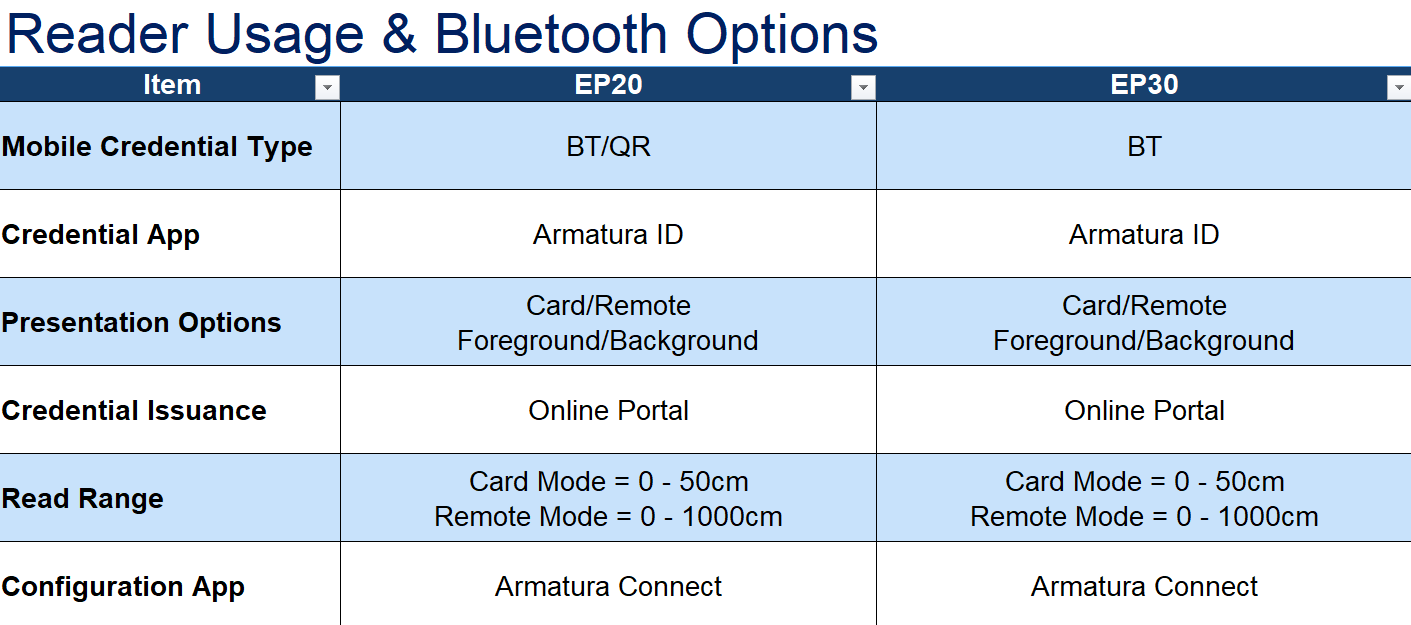 Reader Usage & Bluetooth Options

| Item | EP20 | EP30 |
|---|---|---|
| Mobile Credential Type | BT/QR | BT |
| Credential App | Armatura ID | Armatura ID |
| Presentation Options | Card/Remote Foreground/Background | Card/Remote Foreground/Background |
| Credential Issuance | Online Portal | Online Portal |
| Read Range | Card Mode = 0 - 50cm Remote Mode = 0 - 1000cm | Card Mode = 0 - 50cm Remote Mode = 0 - 1000cm |
| Configuration App | Armatura Connect | Armatura Connect |